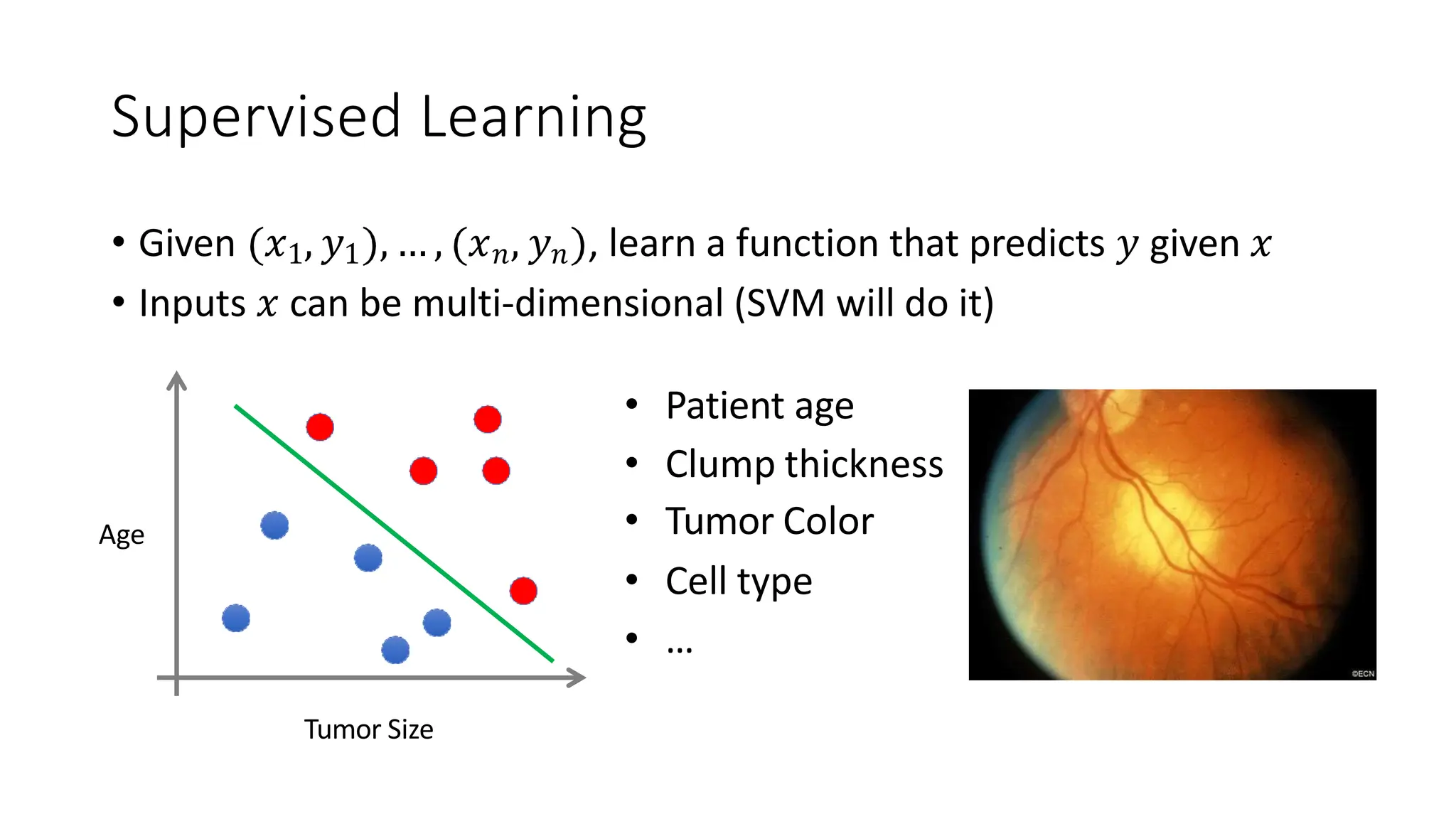 Supervised Learning

• Given $(x_1, y_1), \ldots, (x_n, y_n)$, learn a function that predicts $y$ given $x$
• Inputs $x$ can be multi-dimensional (SVM will do it)

Age

Tumor Size

• Patient age
• Clump thickness
• Tumor Color
• Cell type
• ...

©ECN